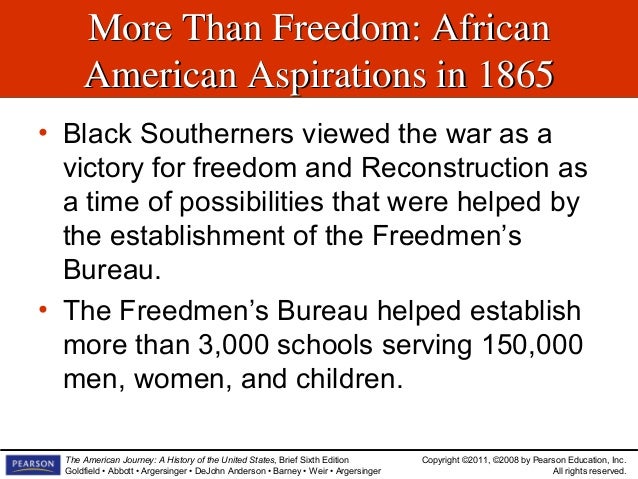 More Than Freedom: African American Aspirations in 1865

• Black Southerners viewed the war as a victory for freedom and Reconstruction as a time of possibilities that were helped by the establishment of the Freedmen's Bureau.

• The Freedmen's Bureau helped establish more than 3,000 schools serving 150,000 men, women, and children.

PEARSON

The American Journey: A History of the United States, Brief Sixth Edition
Goldfield • Abbott • Argersinger • DeJohn Anderson • Barney • Weir • Argersinger

Copyright ©2011, ©2008 by Pearson Education, Inc.
All rights reserved.